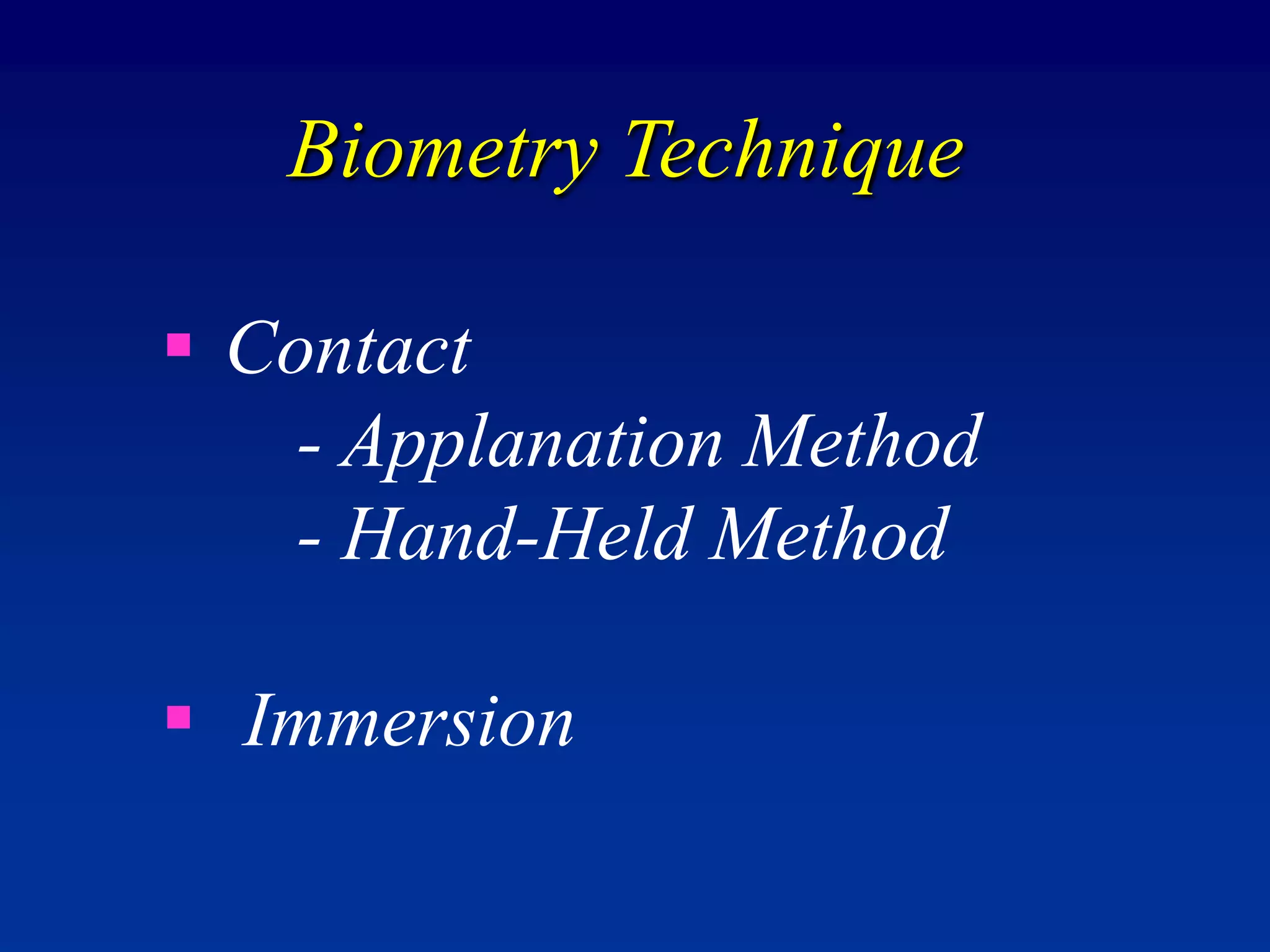 Biometry Technique

▪ Contact
- Applanation Method
- Hand-Held Method

▪ Immersion